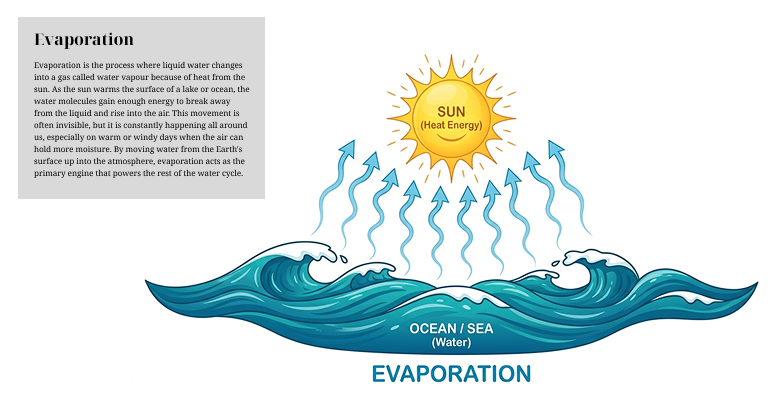 Evaporation

Evaporation is the process where liquid water changes into a gas called water vapour because of heat from the sun. As the sun warms the surface of a lake or ocean, the water molecules gain enough energy to break away from the liquid and rise into the air. This movement is often invisible, but it is constantly happening all around us, especially on warm or windy days when the air can hold more moisture. By moving water from the Earth's surface up into the atmosphere, evaporation acts as the primary engine that powers the rest of the water cycle.

SUN
(Heat Energy)

OCEAN / SEA
(Water)

EVAPORATION